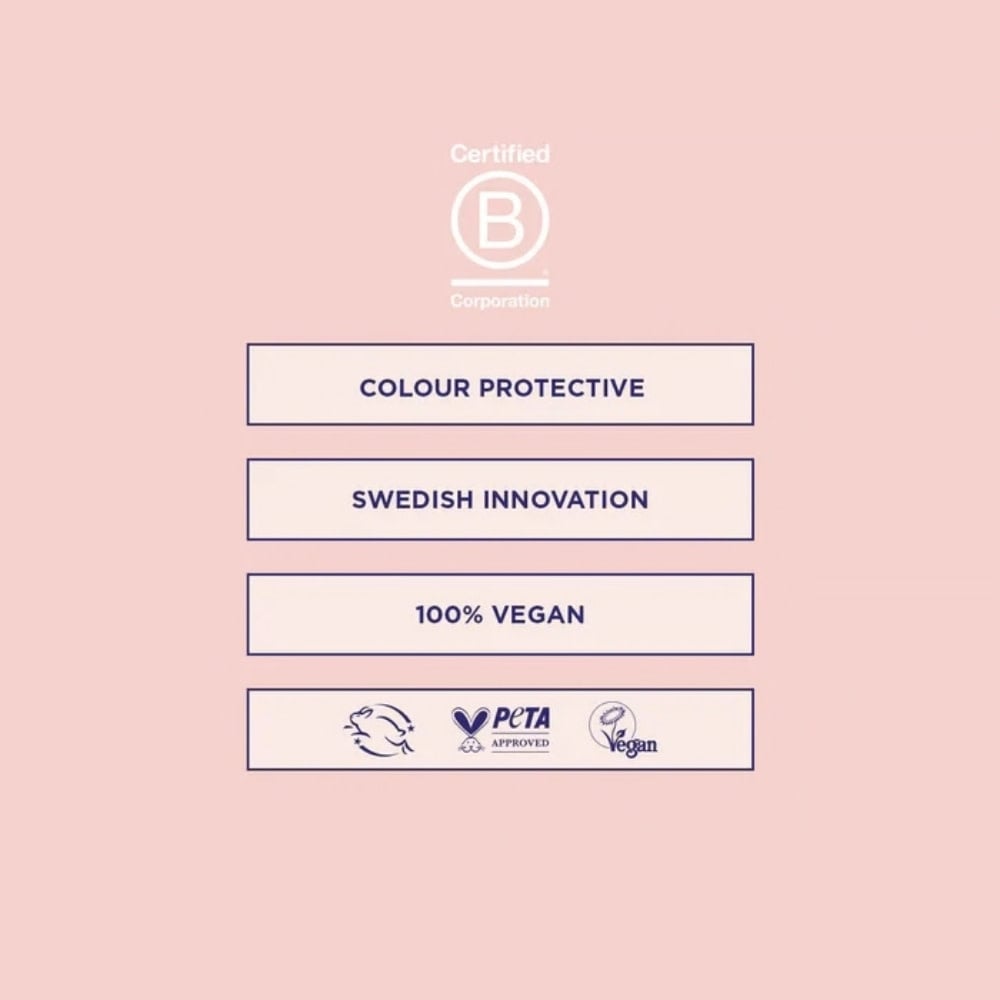 Certified
B
Corporation

COLOUR PROTECTIVE

SWEDISH INNOVATION

100% VEGAN

PeTA
APPROVED
Vegan